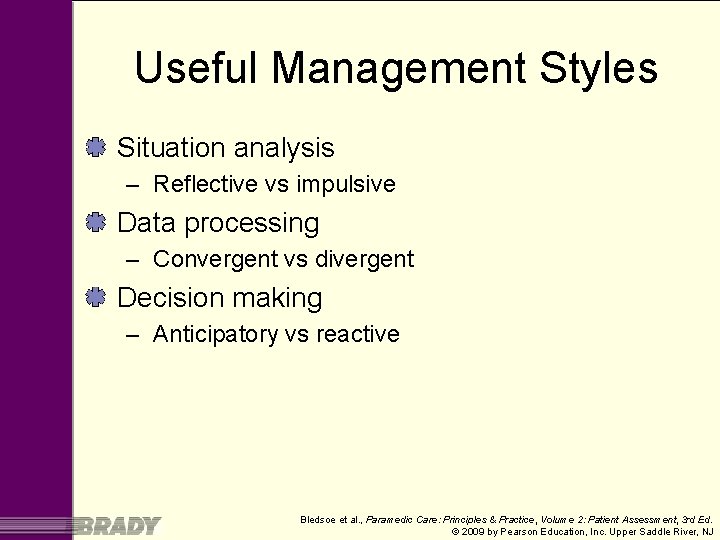 Useful Management Styles

Situation analysis
– Reflective vs impulsive

Data processing
– Convergent vs divergent

Decision making
– Anticipatory vs reactive

BRADY

Bledsoe et al., Paramedic Care: Principles & Practice, Volume 2: Patient Assessment, 3rd Ed.
© 2009 by Pearson Education, Inc. Upper Saddle River, NJ